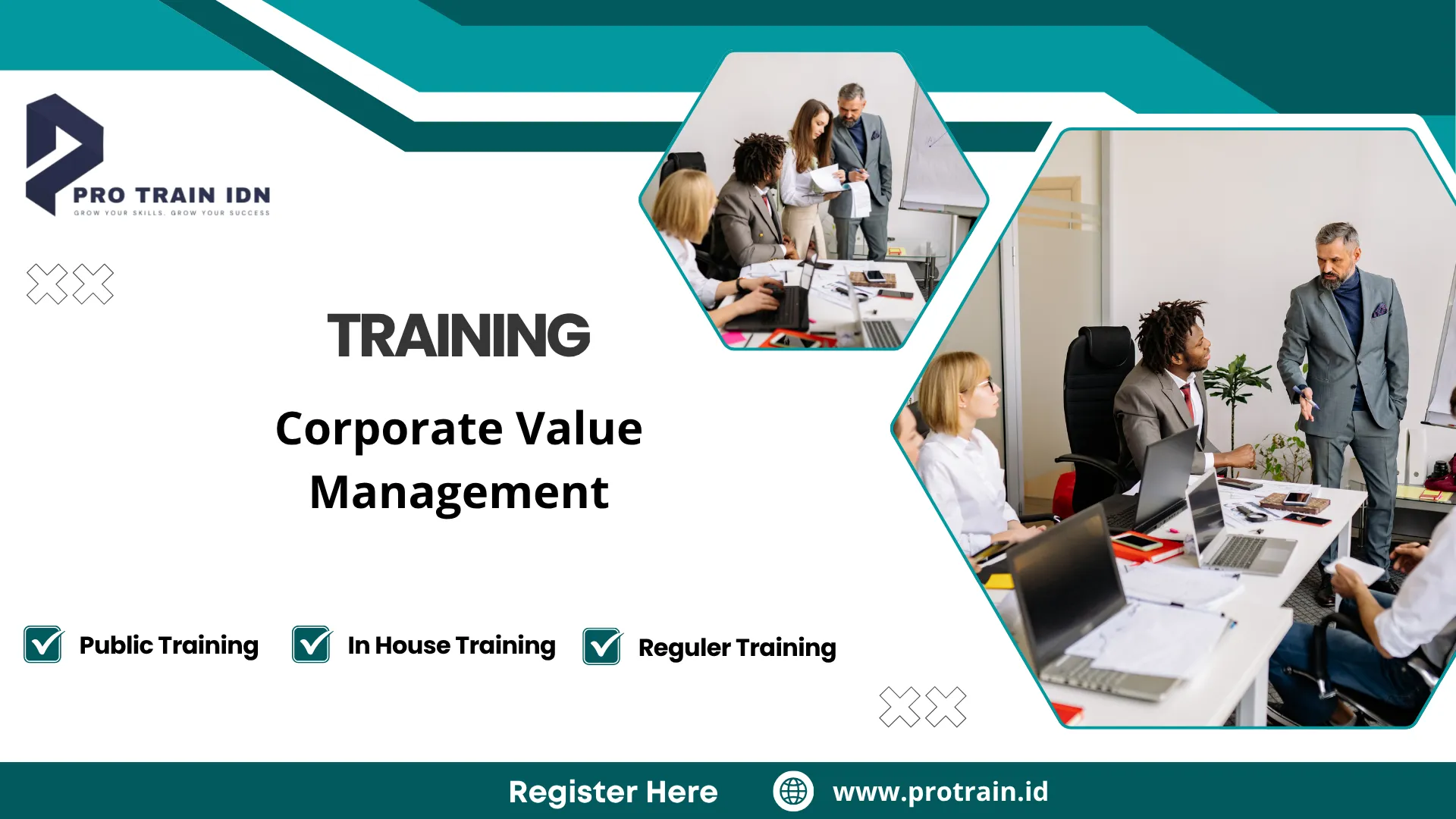 PRO TRAIN IDN
GROW YOUR SKILLS, GROW YOUR SUCCESS

TRAINING

Corporate Value Management

Public Training

In House Training

Reguler Training

Register Here

www.protrain.id